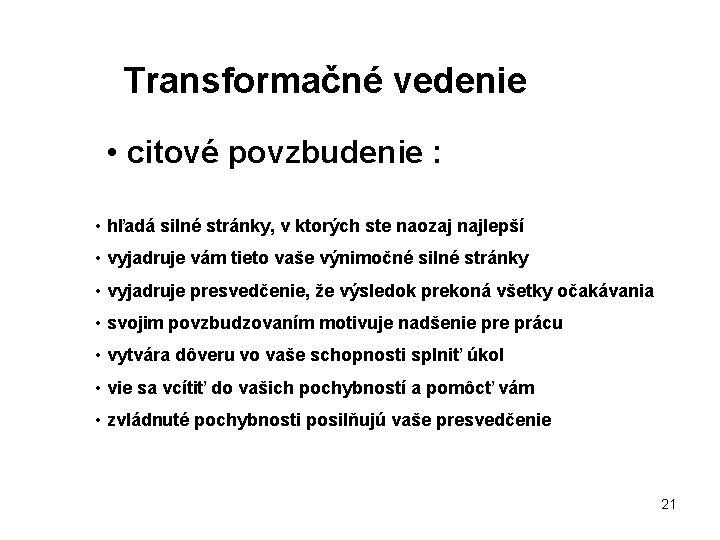 Transformačné vedenie

• citové povzbudenie :

• hľadá silné stránky, v ktorých ste naozaj najlepší
• vyjadruje vám tieto vaše výnimočné silné stránky
• vyjadruje presvedčenie, že výsledok prekoná všetky očakávania
• svojim povzbudzovaním motivuje nadšenie pre prácu
• vytvára dôveru vo vaše schopnosti splniť úkol
• vie sa vcítiť do vašich pochybností a pomôcť vám
• zvládnuté pochybnosti posilňujú vaše presvedčenie

21